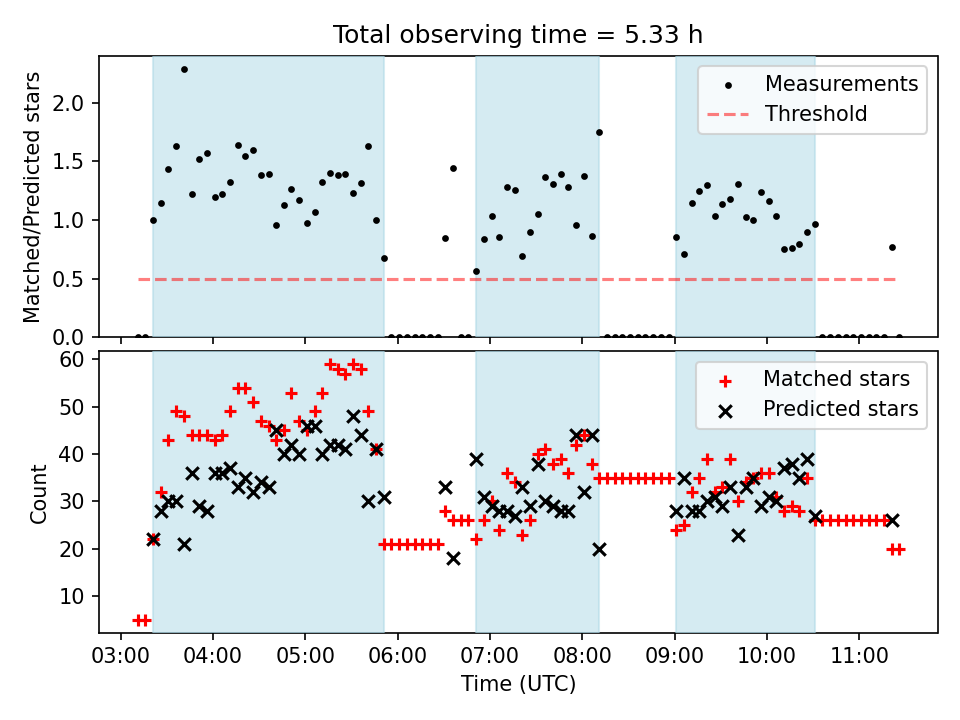 Total observing time = 5.33 h

Matched/Predicted stars

2.0
1.5
1.0
0.5
0.0

Measurements
Threshold

Count

60
50
40
30
20
10

Matched stars
Predicted stars

03:00 04:00 05:00 06:00 07:00 08:00 09:00 10:00 11:00

Time (UTC)